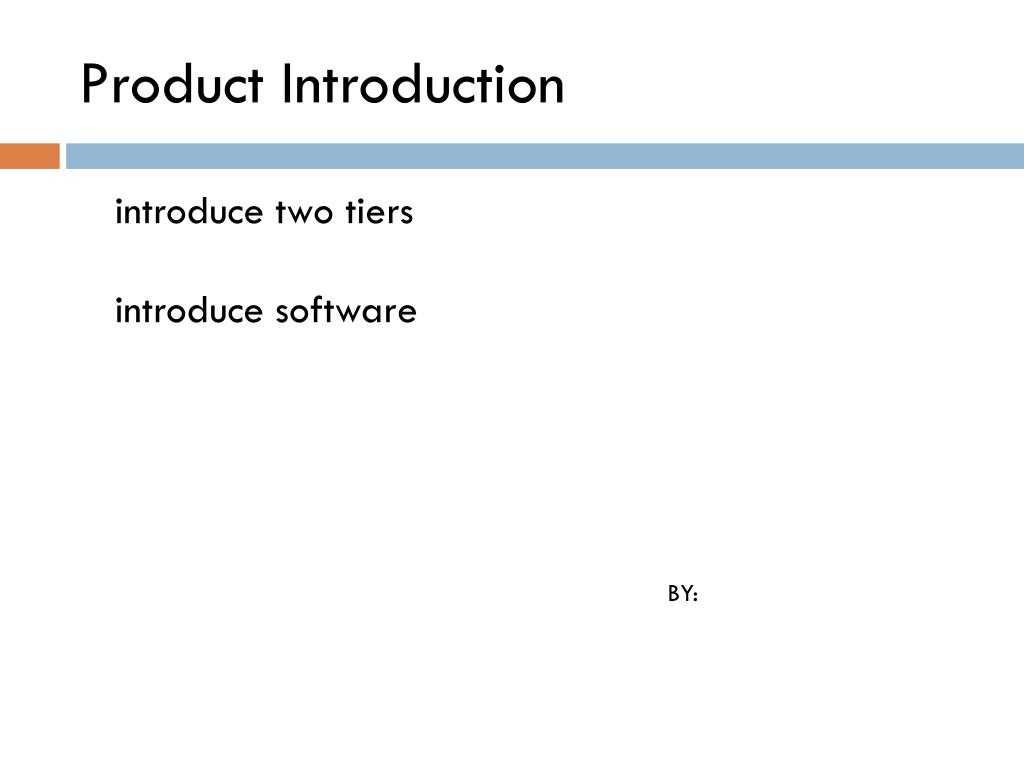 Product Introduction

introduce two tiers

introduce software

BY: